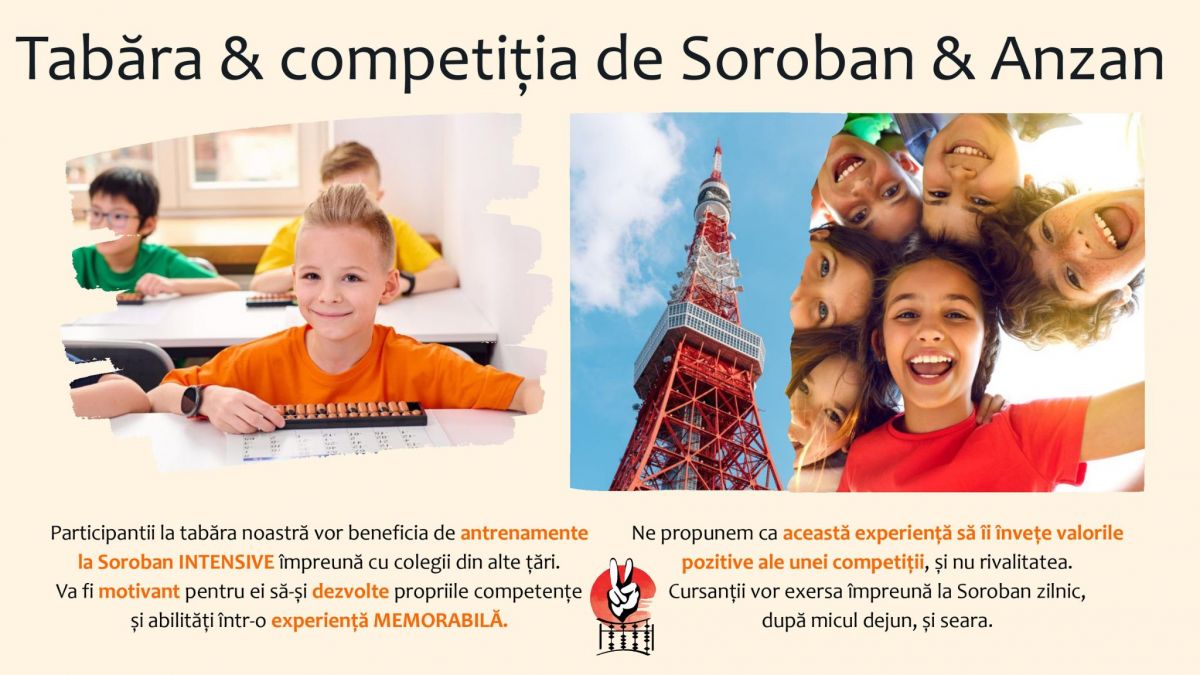 Tabăra & competiția de Soroban & Anzan

Participantii la tabăra noastră vor beneficia de antrenamente la Soroban INTENSIVE împreună cu colegii din alte țări. Va fi motivant pentru ei să-și dezvolte propriile competențe și abilități într-o experiență MEMORABILĂ.

Ne propunem ca această experiență să îi învețe valorile pozitive ale unei competiții, și nu rivalitatea. Cursanții vor exersa împreună la Soroban zilnic, după micul dejun, și seara.